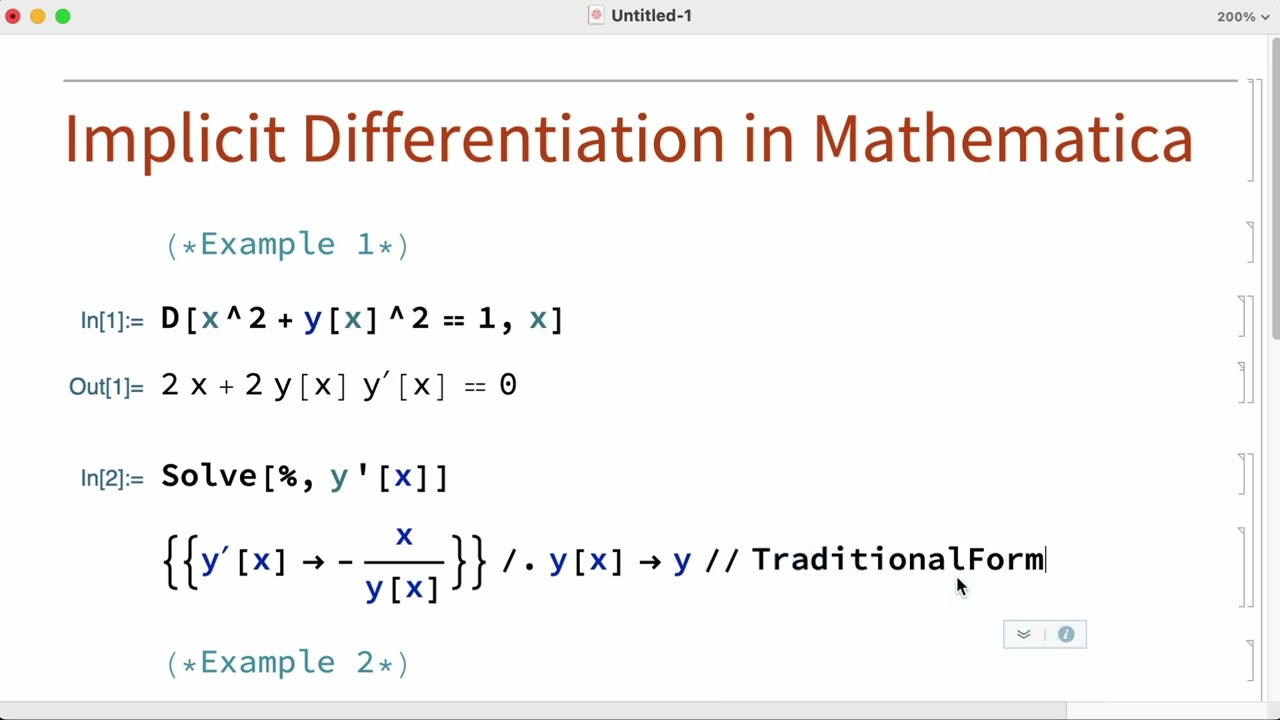 Untitled-1

200%

Implicit Differentiation in Mathematica

(*Example 1*)

In[1]:= D[x^2 + y[x]^2 == 1, x]

Out[1]= 2 x + 2 y[x] y′[x] == 0

In[2]:= Solve[%, y'[x]]

$\{\{y'[x] \to -\frac{x}{y[x]}\}\}$ /. y[x] → y // TraditionalForm

(*Example 2*)